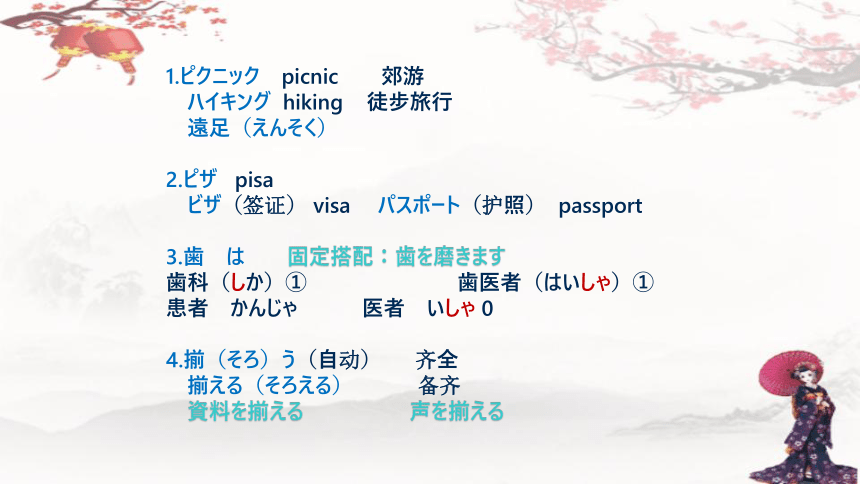 1.ピクニック picnic 郊游
ハイキング hiking 徒步旅行
遠足（えんそく）

2.ピザ pisa
ビザ（签证） visa パスポート（护照） passport

3.歯 は 固定搭配：歯を磨きます
歯科（しか）① 歯医者（はいしゃ）①
患者 かんじゃ 医者 いしゃ 0

4.揃（そろ）う（自动） 齐全
揃える（そろえる） 备齐
資料を揃える 声を揃える